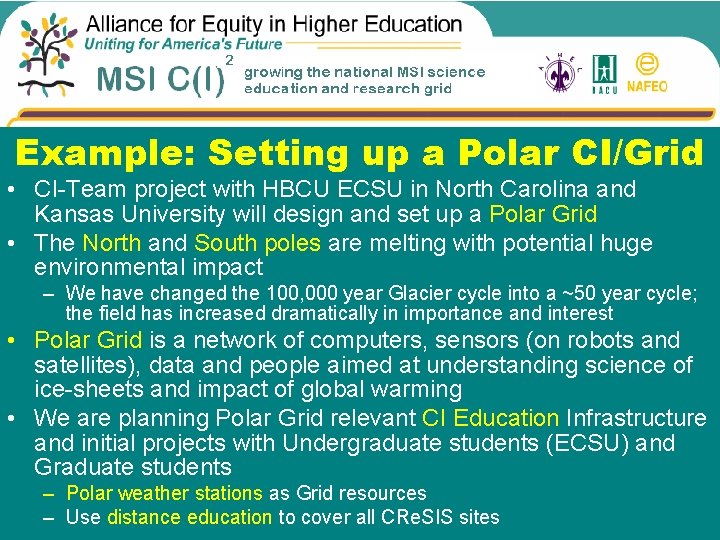 Alliance for Equity in Higher Education
Uniting for America's Future
MSI C(I)$^2$ growing the national MSI science education and research grid

AIHEC HACU NAFEO

Example: Setting up a Polar CI/Grid

• CI-Team project with HBCU ECSU in North Carolina and Kansas University will design and set up a Polar Grid
• The North and South poles are melting with potential huge environmental impact
  – We have changed the 100,000 year Glacier cycle into a ~50 year cycle; the field has increased dramatically in importance and interest
• Polar Grid is a network of computers, sensors (on robots and satellites), data and people aimed at understanding science of ice-sheets and impact of global warming
• We are planning Polar Grid relevant CI Education Infrastructure and initial projects with Undergraduate students (ECSU) and Graduate students
  – Polar weather stations as Grid resources
  – Use distance education to cover all CReSIS sites